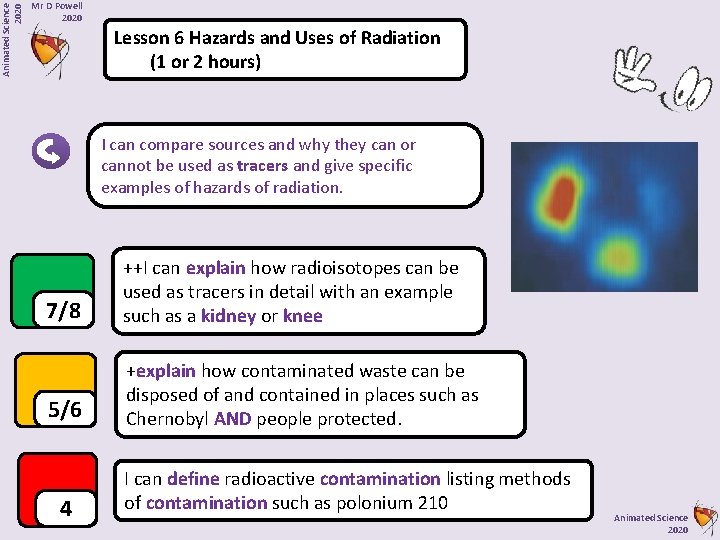 Animated Science 2020

Mr D Powell 2020

Lesson 6 Hazards and Uses of Radiation (1 or 2 hours)

I can compare sources and why they can or cannot be used as tracers and give specific examples of hazards of radiation.

7/8

++I can explain how radioisotopes can be used as tracers in detail with an example such as a kidney or knee

5/6

+explain how contaminated waste can be disposed of and contained in places such as Chernobyl AND people protected.

4

I can define radioactive contamination listing methods of contamination such as polonium 210

Animated Science 2020